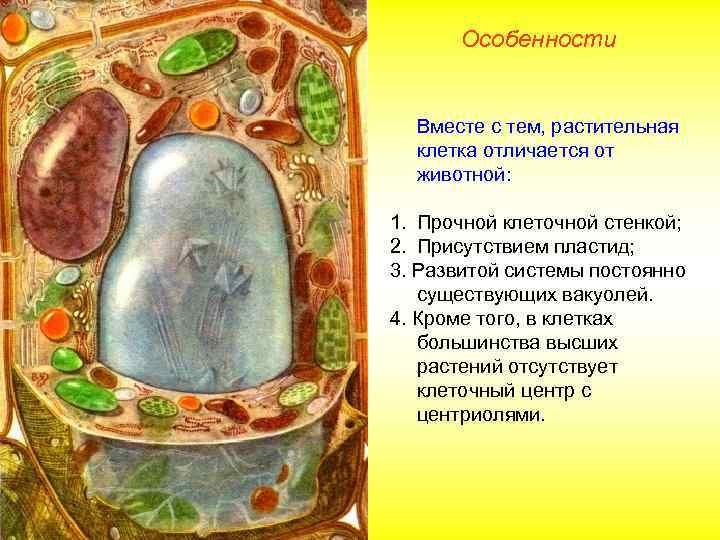 Особенности

Вместе с тем, растительная клетка отличается от животной:

1. Прочной клеточной стенкой;
2. Присутствием пластид;
3. Развитой системы постоянно существующих вакуолей.
4. Кроме того, в клетках большинства высших растений отсутствует клеточный центр с центриолями.